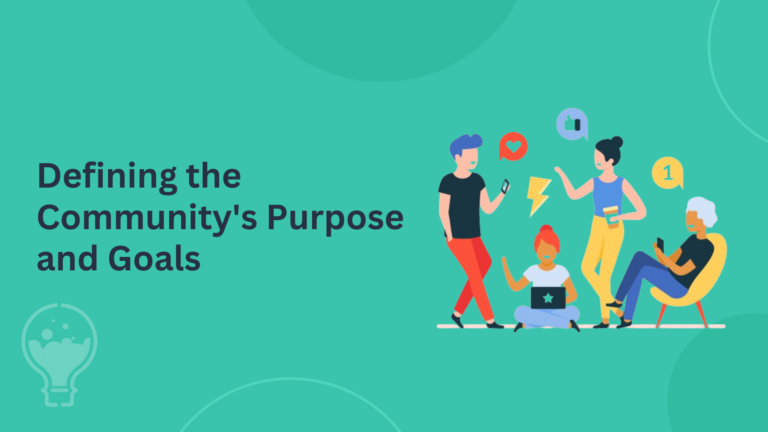 Defining the Community's Purpose and Goals

1